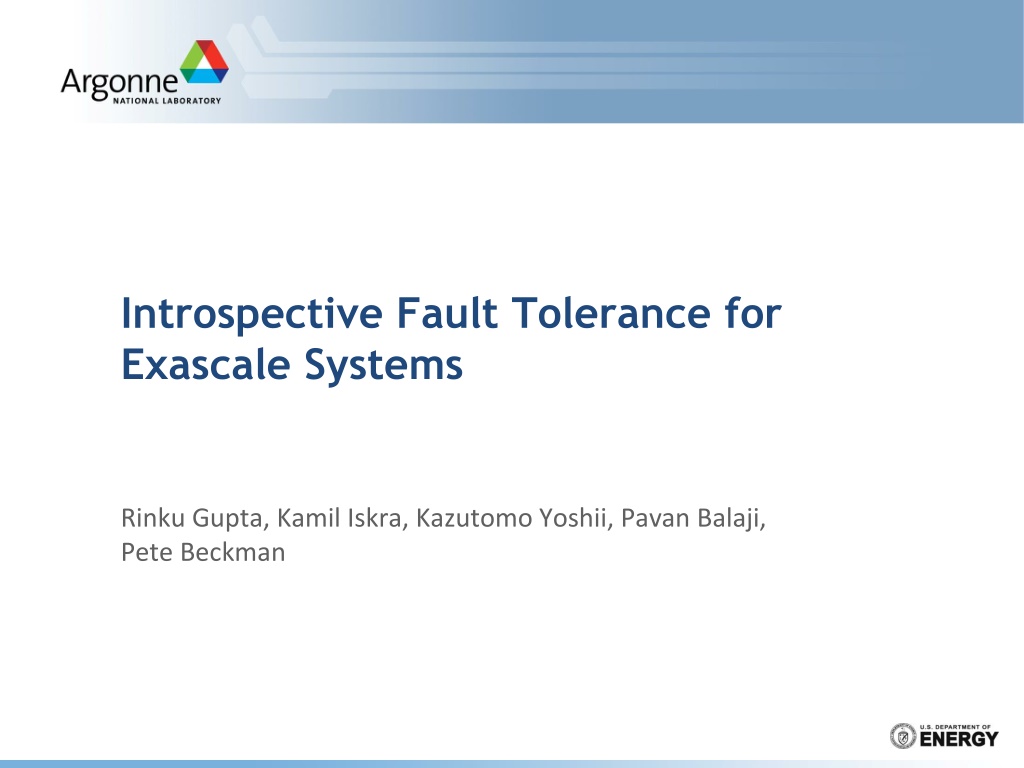 Argonne
NATIONAL LABORATORY

Introspective Fault Tolerance for Exascale Systems

Rinku Gupta, Kamil Iskra, Kazutomo Yoshii, Pavan Balaji, Pete Beckman

U.S. DEPARTMENT OF
ENERGY